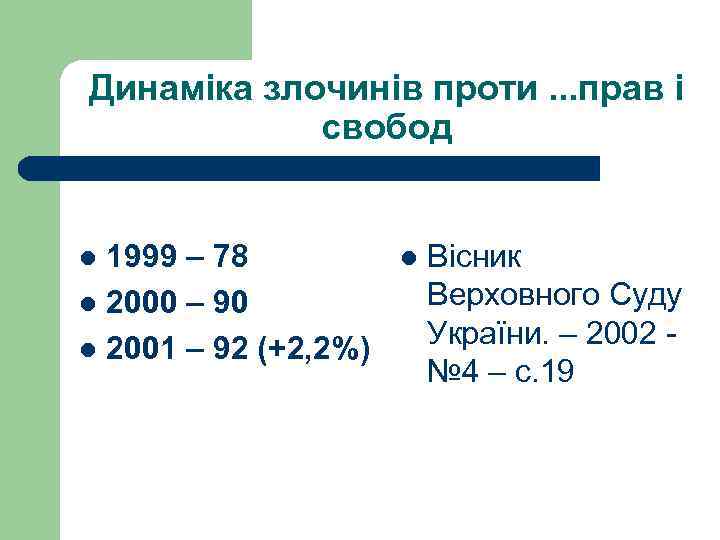 Динаміка злочинів проти ...прав і свобод

- 1999 – 78
- 2000 – 90
- 2001 – 92 (+2,2%)

- Вісник Верховного Суду України. – 2002 - №4 – с.19